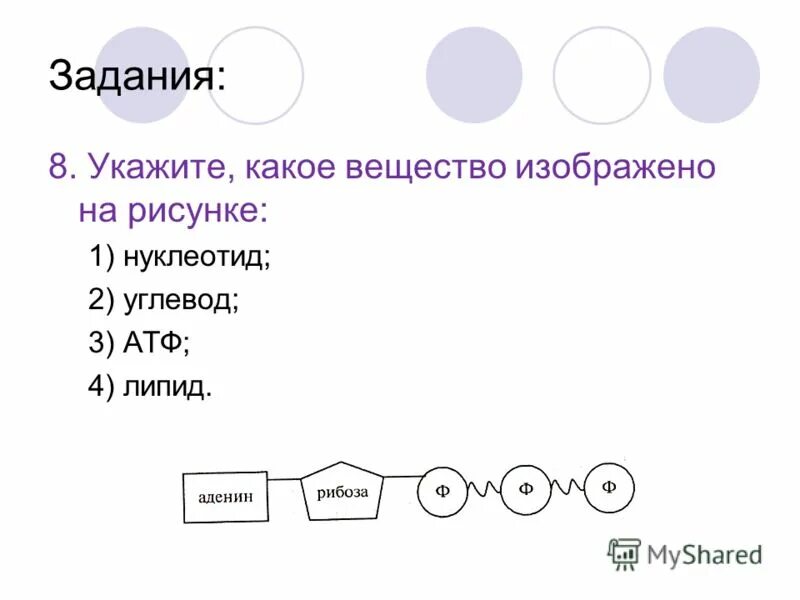 Задания:

8. Укажите, какое вещество изображено на рисунке:

1) нуклеотид;

2) углевод;

3) АТФ;

4) липид.

аденин
рибоза
Ф
Ф
Ф

MyShared